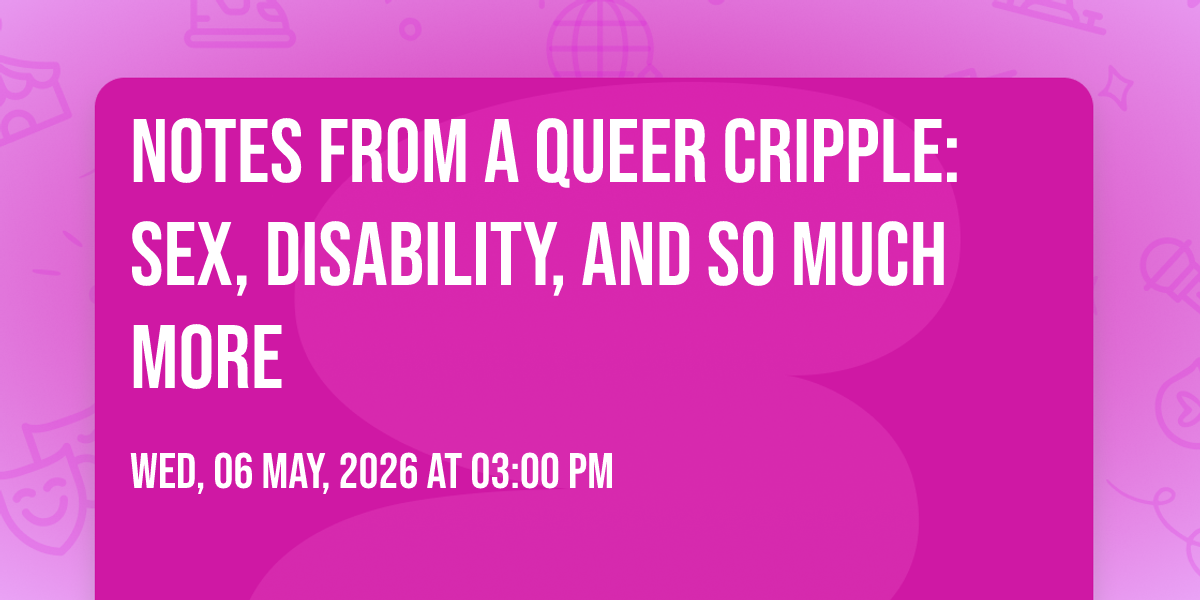 NOTES FROM A QUEER CRIPPLE: SEX, DISABILITY, AND SO MUCH MORE

WED, 06 MAY, 2026 AT 03:00 PM